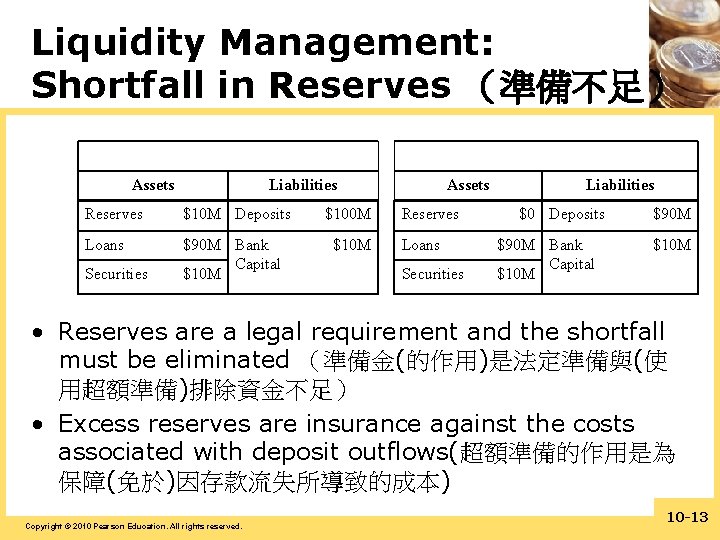 Liquidity Management: Shortfall in Reserves （準備不足）

| Assets | | Liabilities | |
|---|---|---|---|
| Reserves | $10M | Deposits | $100M |
| Loans | $90M | Bank Capital | $10M |
| Securities | $10M | | |

| Assets | | Liabilities | |
|---|---|---|---|
| Reserves | $0 | Deposits | $90M |
| Loans | $90M | Bank Capital | $10M |
| Securities | $10M | | |

• Reserves are a legal requirement and the shortfall must be eliminated （準備金(的作用)是法定準備與(使用超額準備)排除資金不足）

• Excess reserves are insurance against the costs associated with deposit outflows(超額準備的作用是為保障(免於)因存款流失所導致的成本)

Copyright © 2010 Pearson Education. All rights reserved.

10-13